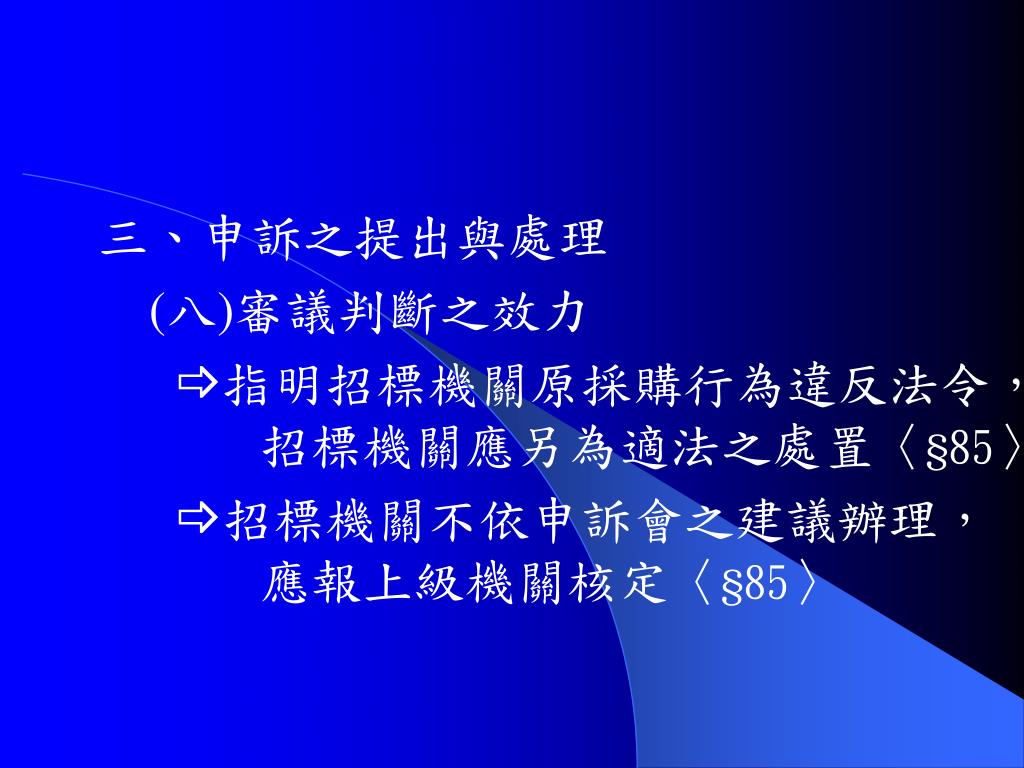 三、申訴之提出與處理

(八)審議判斷之效力

⇨指明招標機關原採購行為違反法令，招標機關應另為適法之處置〈§85〉

⇨招標機關不依申訴會之建議辦理，應報上級機關核定〈§85〉